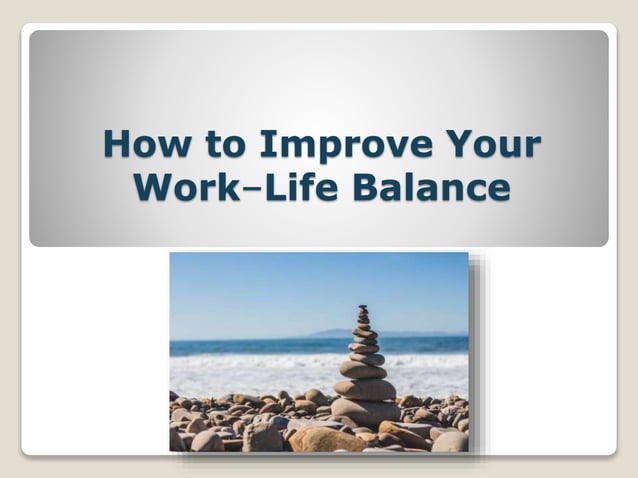 How to Improve Your Work–Life Balance